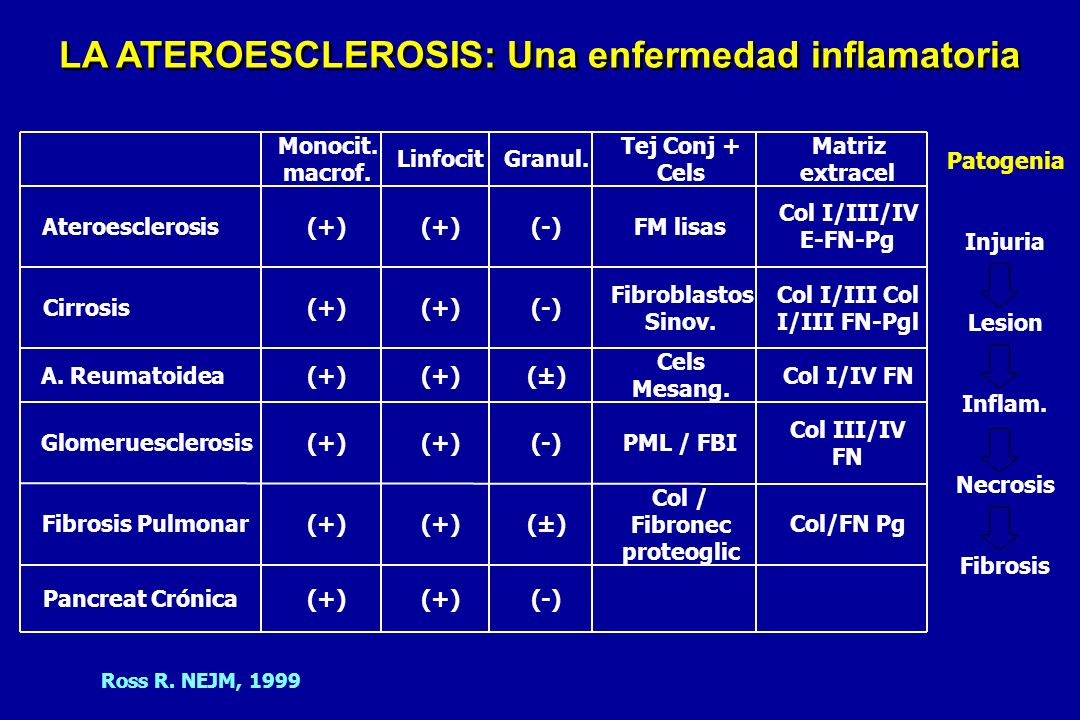 LA ATEROESCLEROSIS: Una enfermedad inflamatoria

| | Monocit. macrof. | Linfocit | Granul. | Tej Conj + Cels | Matriz extracel |
|---|---|---|---|---|---|
| Ateroesclerosis | (+) | (+) | (-) | FM lisas | Col I/III/IV E-FN-Pg |
| Cirrosis | (+) | (+) | (-) | Fibroblastos Sinov. | Col I/III Col I/III FN-Pgl |
| A. Reumatoidea | (+) | (+) | (±) | Cels Mesang. | Col I/IV FN |
| Glomeruesclerosis | (+) | (+) | (-) | PML / FBI | Col III/IV FN |
| Fibrosis Pulmonar | (+) | (+) | (±) | Col / Fibronec proteoglic | Col/FN Pg |
| Pancreat Crónica | (+) | (+) | (-) | | |

Patogenia

Injuria

Lesion

Inflam.

Necrosis

Fibrosis

Ross R. NEJM, 1999